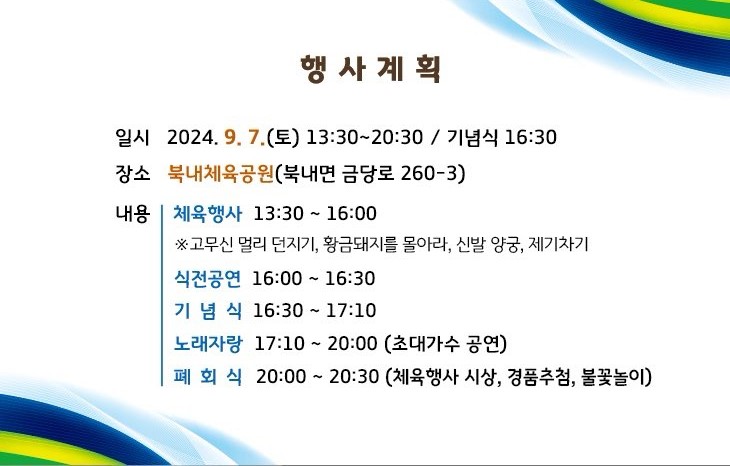 행 사 계 획

일시 2024. 9. 7.(토) 13:30~20:30 / 기념식 16:30

장소 북내체육공원(북내면 금당로 260-3)

내용 체육행사 13:30 ~ 16:00
※고무신 멀리 던지기, 황금돼지를 몰아라, 신발 양궁, 제기차기
식전공연 16:00 ~ 16:30
기 념 식 16:30 ~ 17:10
노래자랑 17:10 ~ 20:00 (초대가수 공연)
폐 회 식 20:00 ~ 20:30 (체육행사 시상, 경품추첨, 불꽃놀이)